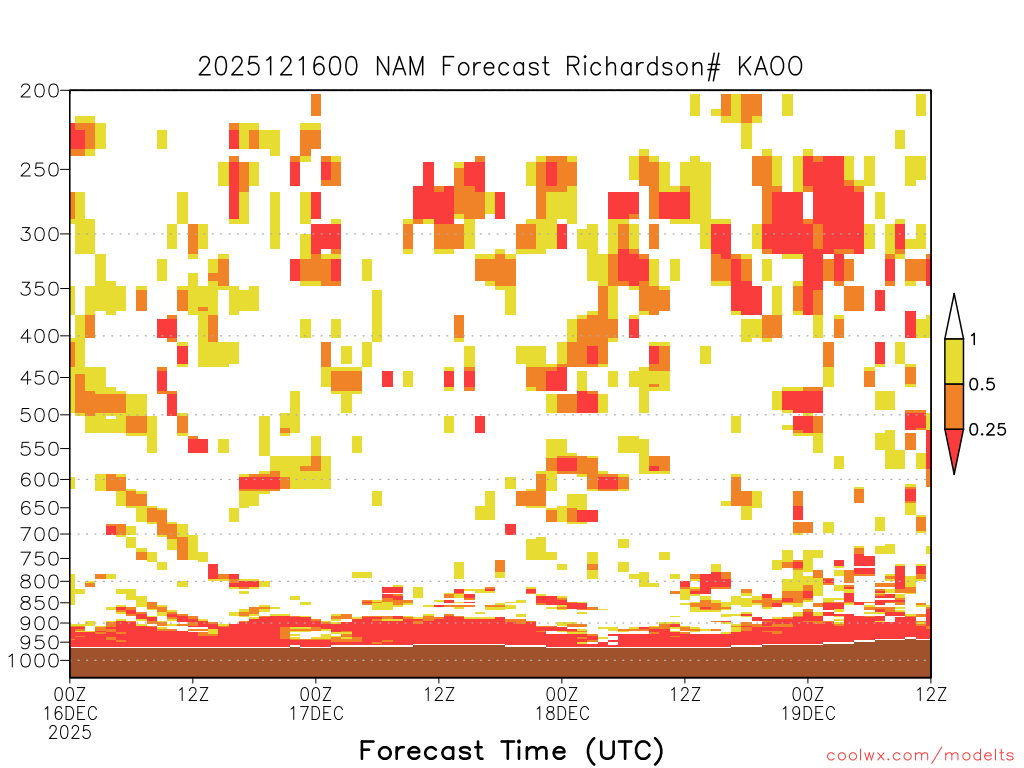 2025121600 NAM Forecast Richardson# KAOO

200
250
300
350
400
450
500
550
600
650
700
750
800
850
900
950
1000

1
0.5
0.25

00Z 16DEC 2025
12Z
00Z 17DEC
12Z
00Z 18DEC
12Z
00Z 19DEC
12Z

Forecast Time (UTC)

coolwx.com/modelts